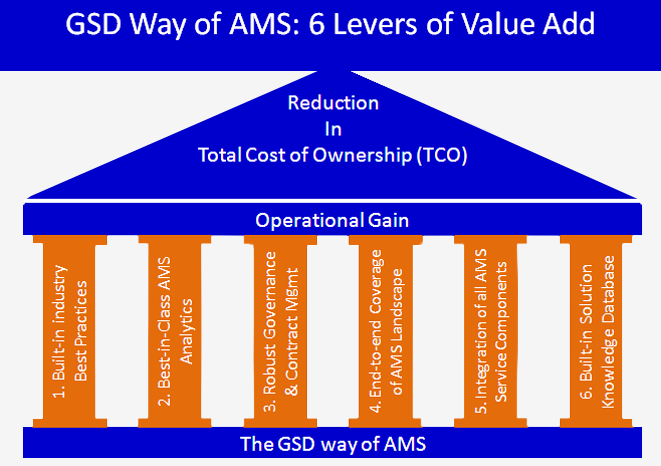 GSD Way of AMS: 6 Levers of Value Add

Reduction
In
Total Cost of Ownership (TCO)

Operational Gain

1. Built-in industry Best Practices

2. Best-in-Class AMS Analytics

3. Robust Governance & Contract Mgmt

4. End-to-end Coverage of AMS Landscape

5. Integration of all AMS Service Components

6. Built-in Solution Knowledge Database

The GSD way of AMS